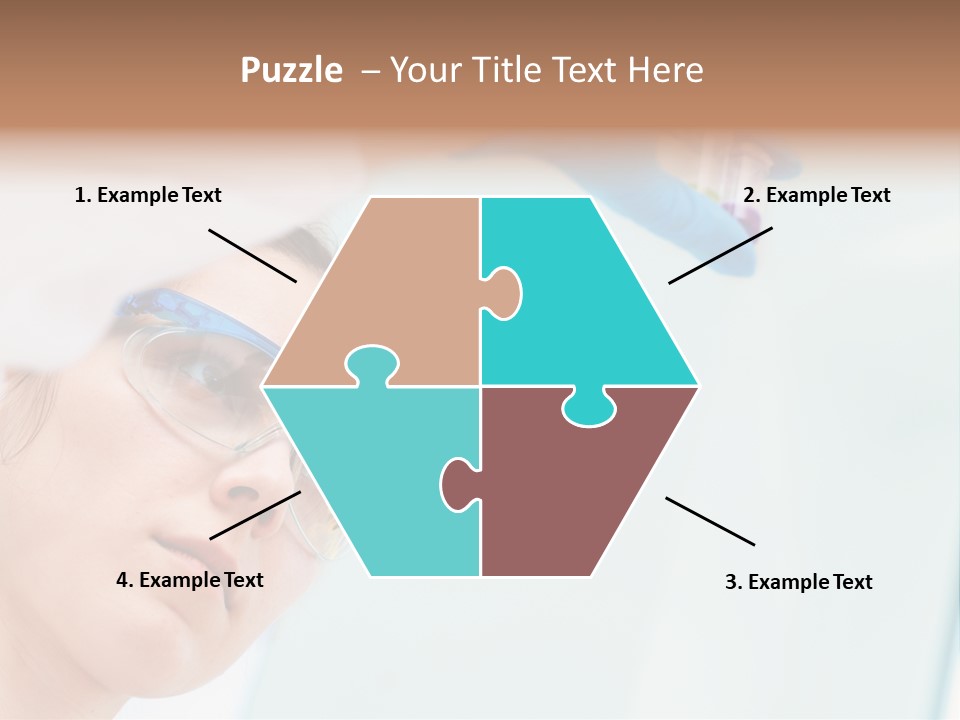 Puzzle – Your Title Text Here

1. Example Text

2. Example Text

4. Example Text

3. Example Text